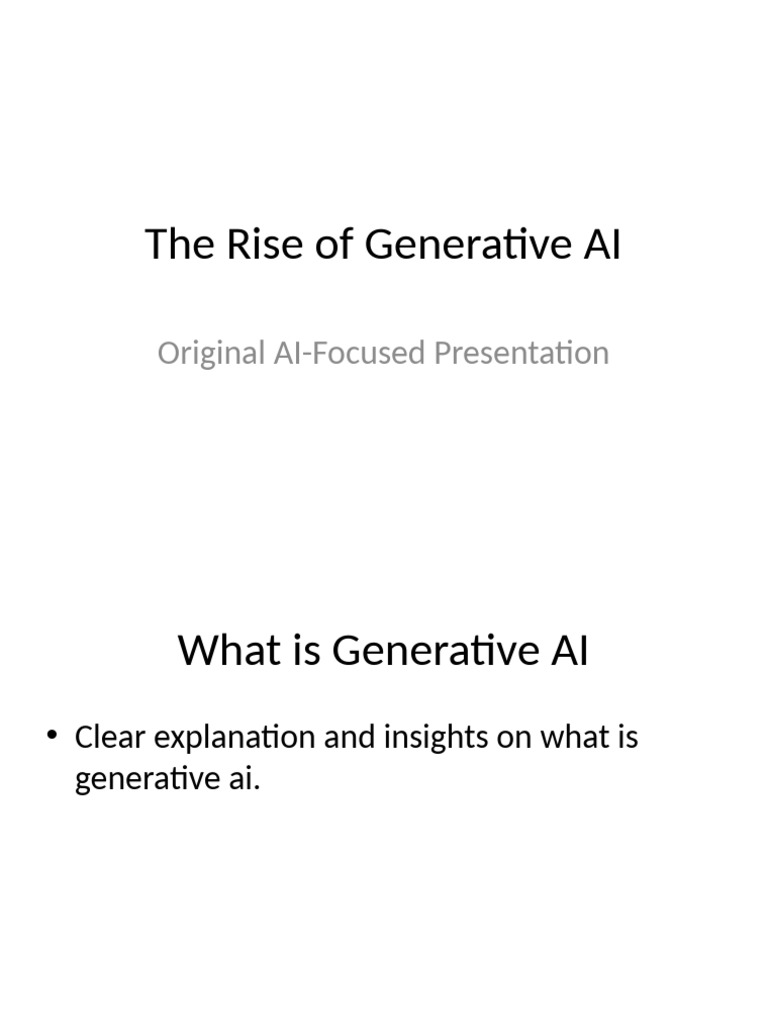 The Rise of Generative AI

Original AI-Focused Presentation

What is Generative AI

• Clear explanation and insights on what is generative ai.